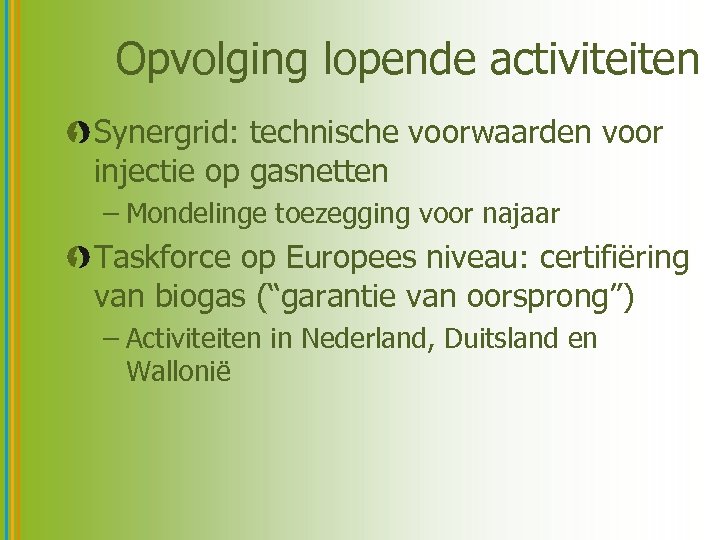 Opvolging lopende activiteiten

Synergrid: technische voorwaarden voor injectie op gasnetten

– Mondelinge toezegging voor najaar

Taskforce op Europees niveau: certifiëring van biogas (“garantie van oorsprong”)

– Activiteiten in Nederland, Duitsland en Wallonië